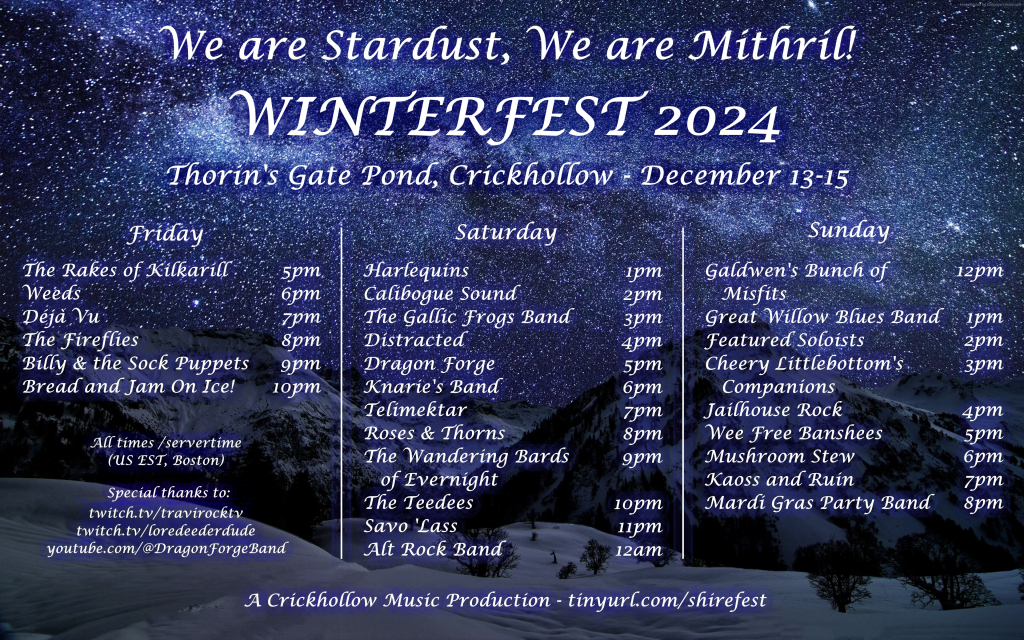 We are Stardust, We are Mithril!

WINTERFEST 2024

Thorin's Gate Pond, Crickhollow - December 13-15

Friday

| | |
|---|---|
| The Rakes of Kilkarill | 5pm |
| Weeds | 6pm |
| Déjà Vu | 7pm |
| The Fireflies | 8pm |
| Billy & the Sock Puppets | 9pm |
| Bread and Jam On Ice! | 10pm |

All times /servertime (US EST, Boston)

Special thanks to:
twitch.tv/travirocktv
twitch.tv/loredeederdude
youtube.com/@DragonForgeBand

Saturday

| | |
|---|---|
| Harlequins | 1pm |
| Calibogue Sound | 2pm |
| The Gallic Frogs Band | 3pm |
| Distracted | 4pm |
| Dragon Forge | 5pm |
| Knarie's Band | 6pm |
| Telimektar | 7pm |
| Roses & Thorns | 8pm |
| The Wandering Bards of Evernight | 9pm |
| The Teedees | 10pm |
| Savo 'Lass | 11pm |
| Alt Rock Band | 12am |

Sunday

| | |
|---|---|
| Galdwen's Bunch of Misfits | 12pm |
| Great Willow Blues Band | 1pm |
| Featured Soloists | 2pm |
| Cheery Littlebottom's Companions | 3pm |
| Jailhouse Rock | 4pm |
| Wee Free Banshees | 5pm |
| Mushroom Stew | 6pm |
| Kaoss and Ruin | 7pm |
| Mardi Gras Party Band | 8pm |

A Crickhollow Music Production - tinyurl.com/shirefest